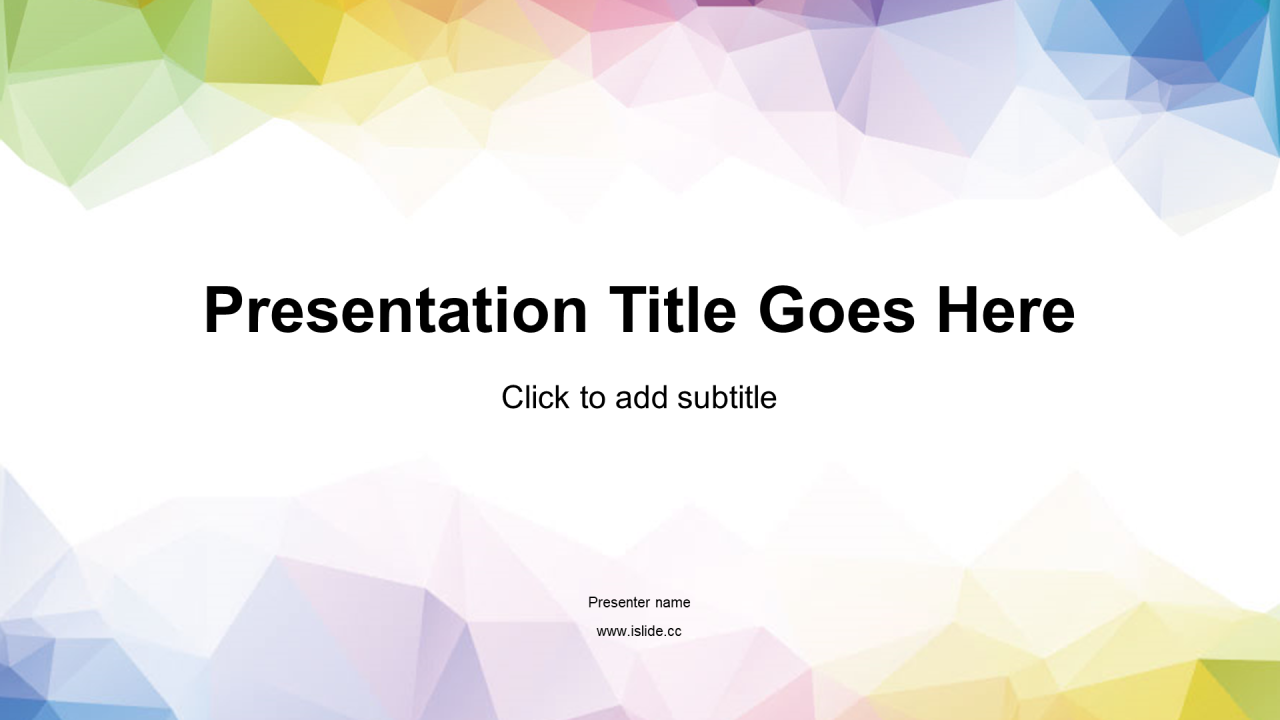 Presentation Title Goes Here

Click to add subtitle

Presenter name

www.islide.cc